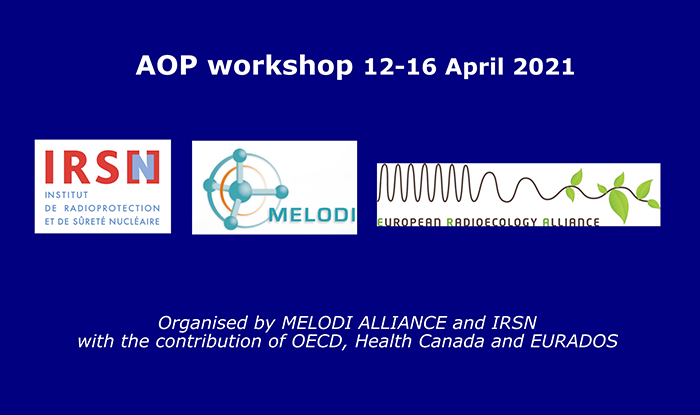 AOP workshop 12-16 April 2021

IRSN
INSTITUT DE RADIOPROTECTION ET DE SÛRETÉ NUCLÉAIRE

MELODI

EUROPEAN RADIOECOLOGY ALLIANCE

Organised by MELODI ALLIANCE and IRSN
with the contribution of OECD, Health Canada and EURADOS